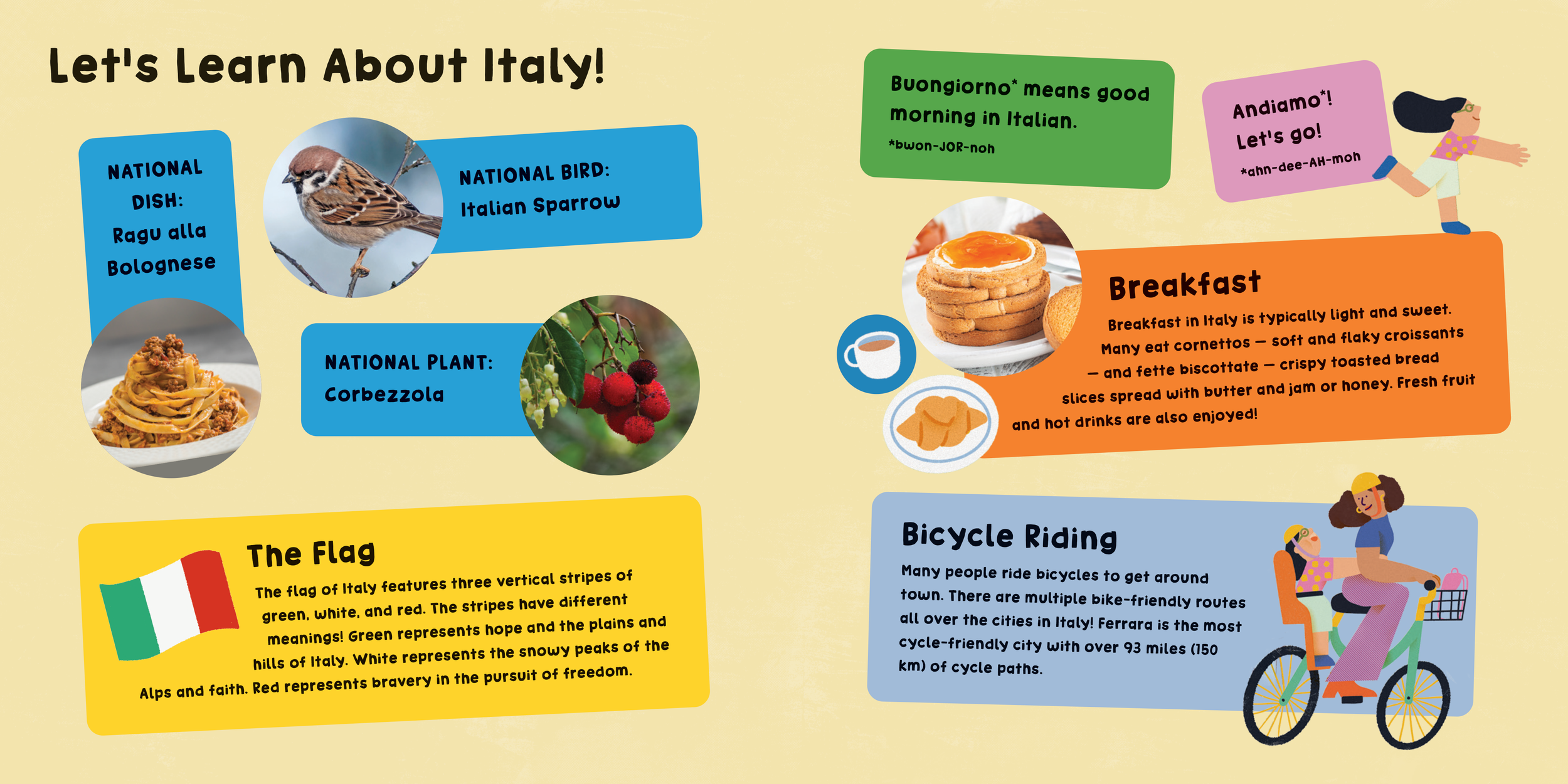 Let's Learn About Italy!

NATIONAL DISH: Ragu alla Bolognese

NATIONAL BIRD: Italian Sparrow

NATIONAL PLANT: Corbezzola

The Flag

The flag of Italy features three vertical stripes of green, white, and red. The stripes have different meanings! Green represents hope and the plains and hills of Italy. White represents the snowy peaks of the Alps and faith. Red represents bravery in the pursuit of freedom.

Buongiorno* means good morning in Italian.
*bwon-JOR-noh

Andiamo*! Let's go!
*ahn-dee-AH-moh

Breakfast

Breakfast in Italy is typically light and sweet. Many eat cornettos — soft and flaky croissants — and fette biscottate — crispy toasted bread slices spread with butter and jam or honey. Fresh fruit and hot drinks are also enjoyed!

Bicycle Riding

Many people ride bicycles to get around town. There are multiple bike-friendly routes all over the cities in Italy! Ferrara is the most cycle-friendly city with over 93 miles (150 km) of cycle paths.